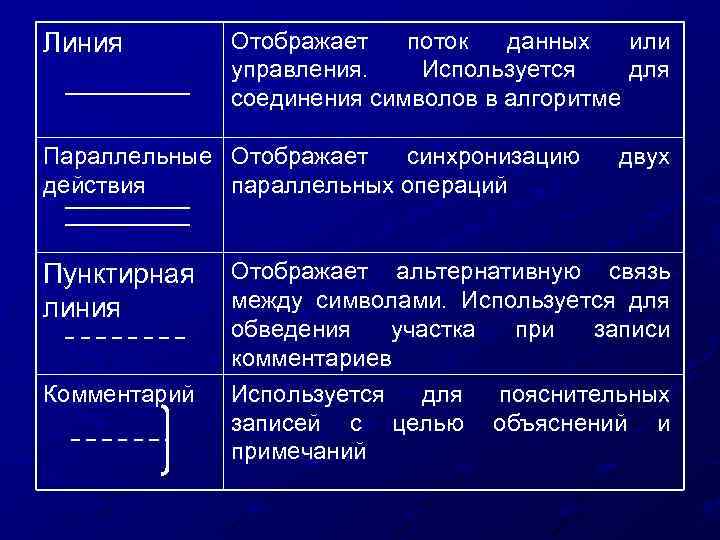 | Линия | Отображает поток данных или управления. Используется для соединения символов в алгоритме |
|---|---|
| Параллельные действия | Отображает синхронизацию двух параллельных операций |
| Пунктирная линия | Отображает альтернативную связь между символами. Используется для обведения участка при записи комментариев |
| Комментарий | Используется для пояснительных записей с целью объяснений и примечаний |